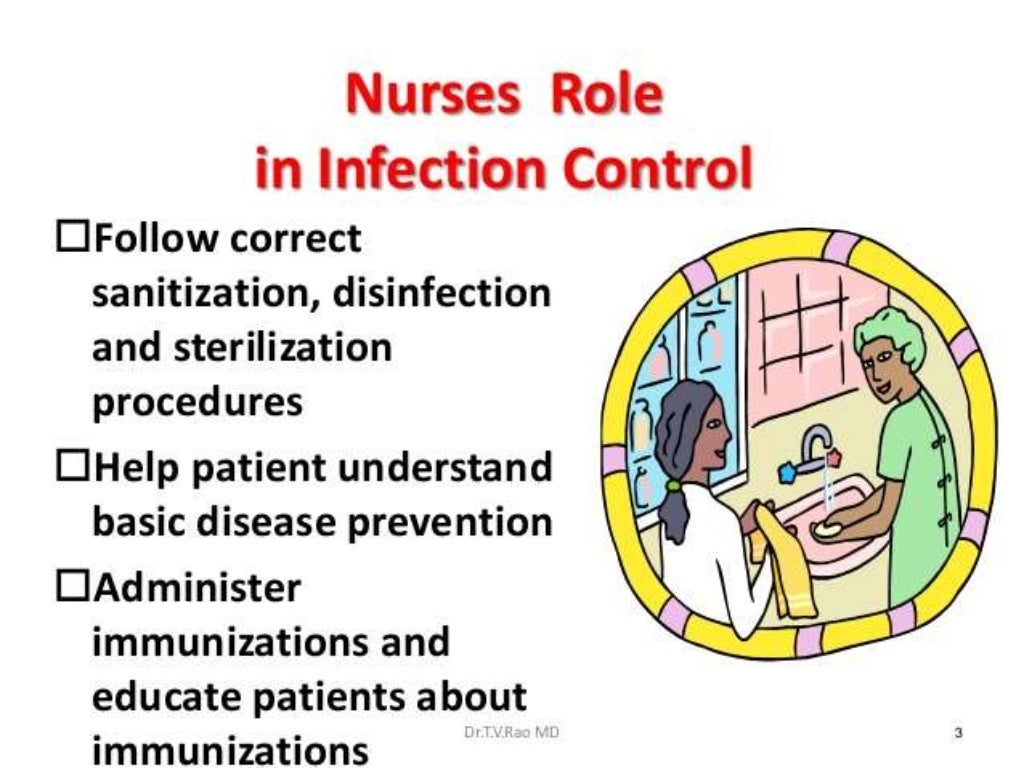 Nurses Role in Infection Control

☐Follow correct sanitization, disinfection and sterilization procedures

☐Help patient understand basic disease prevention

☐Administer immunizations and educate patients about immunizations

Dr.T.V.Rao MD

3